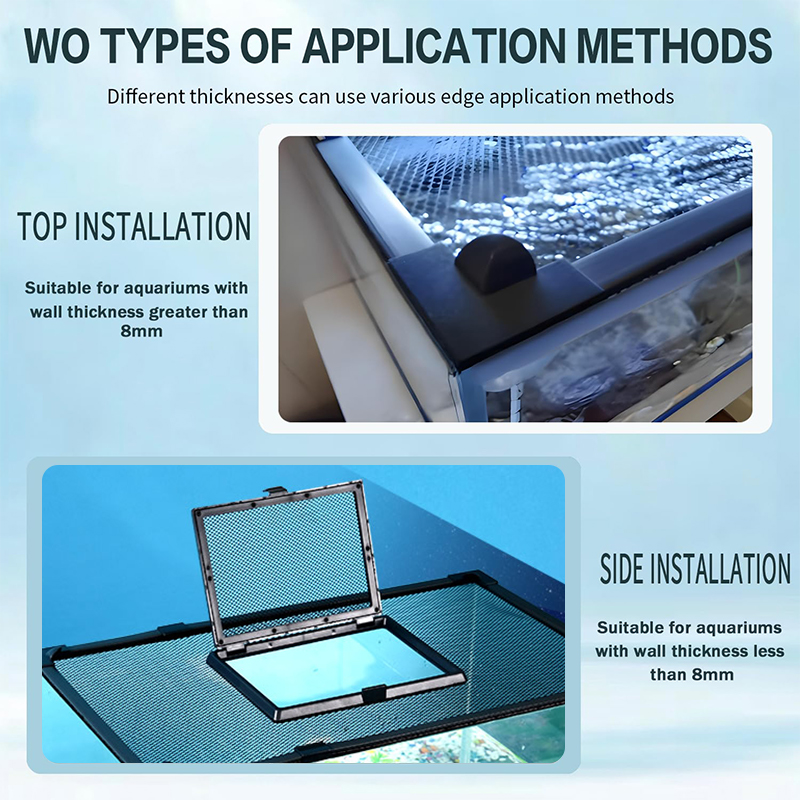 WO TYPES OF APPLICATION METHODS

Different thicknesses can use various edge application methods

TOP INSTALLATION

Suitable for aquariums with wall thickness greater than 8mm

SIDE INSTALLATION

Suitable for aquariums with wall thickness less than 8mm